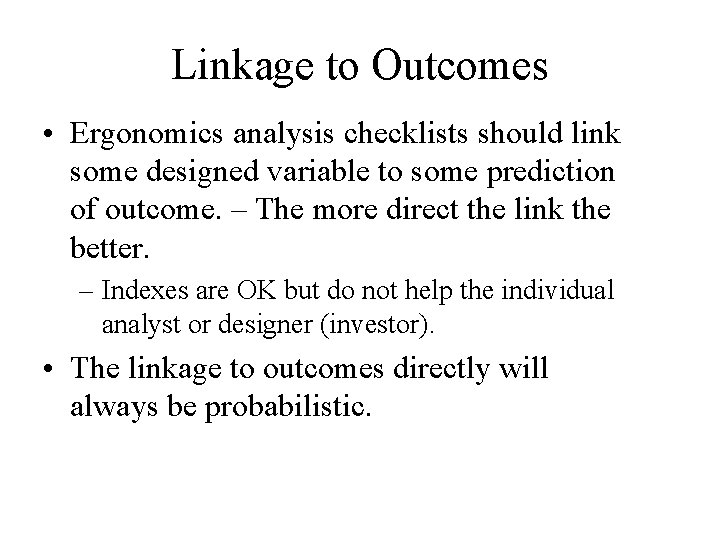 Linkage to Outcomes

• Ergonomics analysis checklists should link some designed variable to some prediction of outcome. – The more direct the link the better.

– Indexes are OK but do not help the individual analyst or designer (investor).

• The linkage to outcomes directly will always be probabilistic.